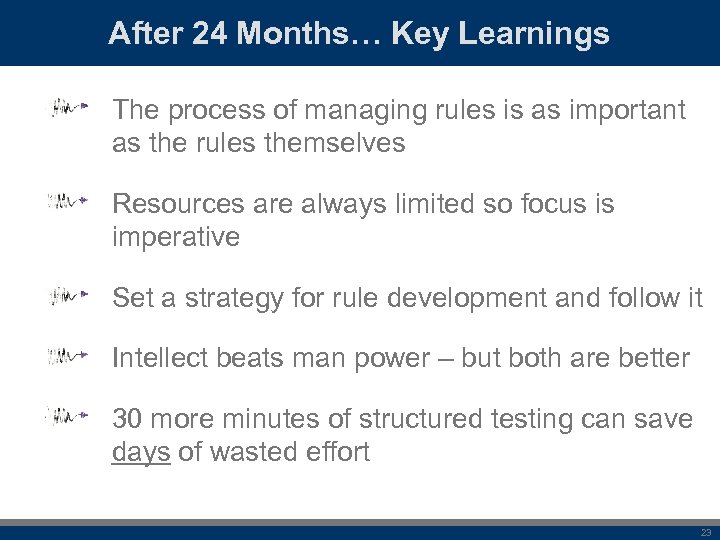 After 24 Months… Key Learnings

The process of managing rules is as important as the rules themselves

Resources are always limited so focus is imperative

Set a strategy for rule development and follow it

Intellect beats man power – but both are better

30 more minutes of structured testing can save days of wasted effort

23